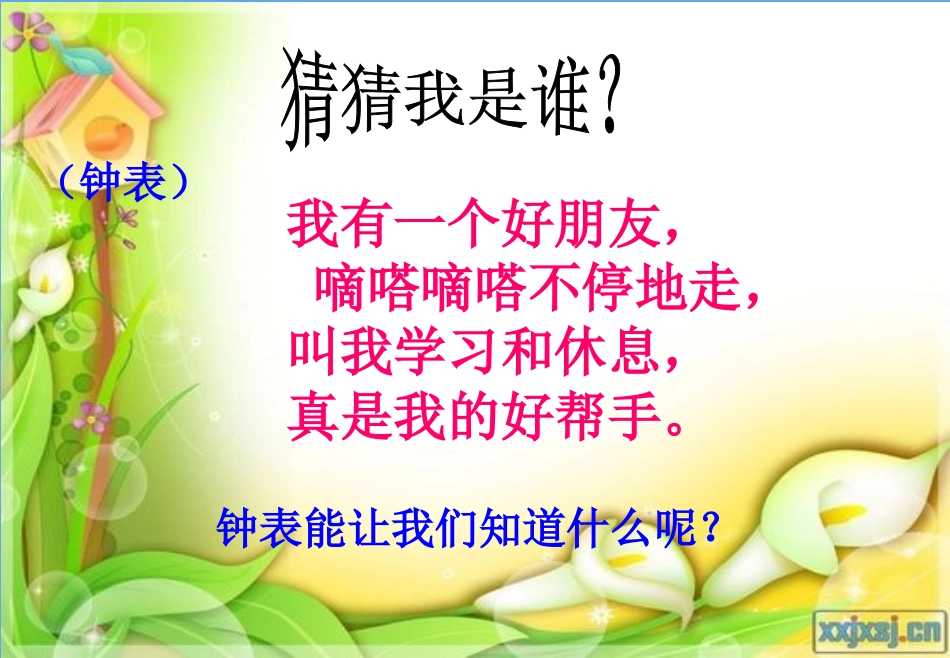 猜猜我是谁？

（钟表）

我有一个好朋友，
嘀嗒嘀嗒不停地走，
叫我学习和休息，
真是我的好帮手。

钟表能让我们知道什么呢？

xxjxsj.cn